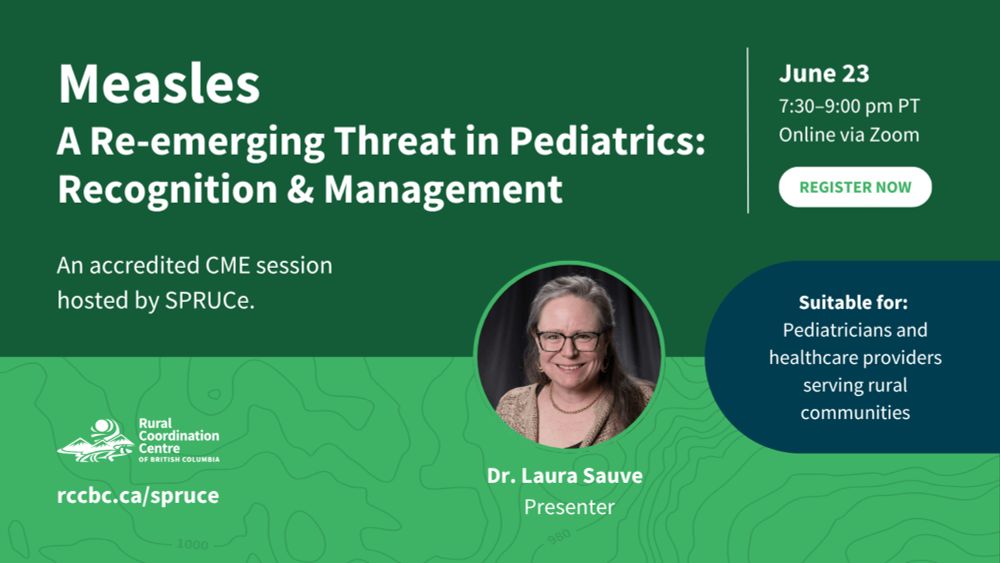 Measles
A Re-emerging Threat in Pediatrics: Recognition & Management

June 23
7:30–9:00 pm PT
Online via Zoom

REGISTER NOW

An accredited CME session hosted by SPRUCe.

Suitable for:
Pediatricians and healthcare providers serving rural communities

Rural Coordination Centre OF BRITISH COLUMBIA

rccbc.ca/spruce

Dr. Laura Sauve
Presenter

1000

980